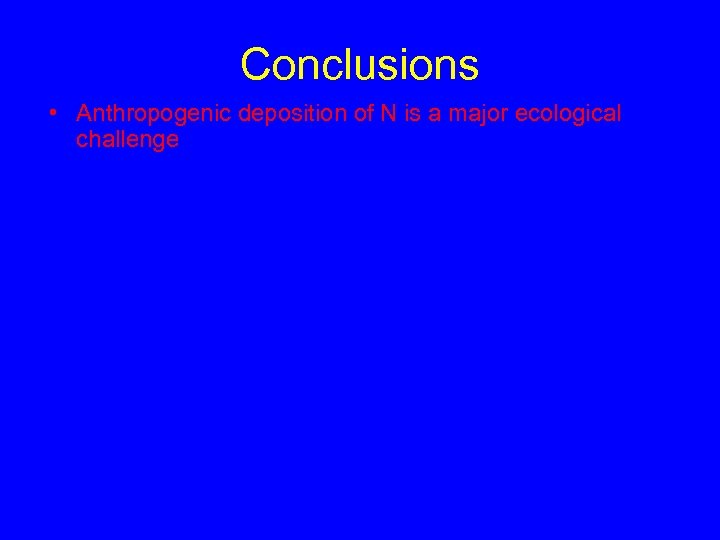 Conclusions

• Anthropogenic deposition of N is a major ecological challenge